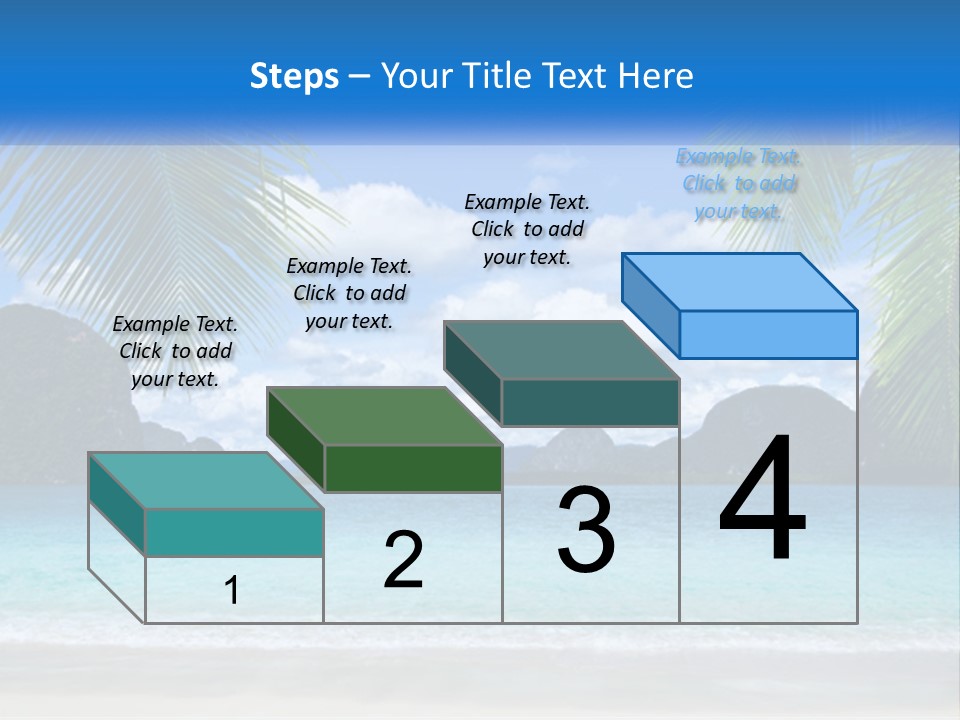 Steps – Your Title Text Here

Example Text. Click to add your text.

Example Text. Click to add your text.

Example Text. Click to add your text.

Example Text. Click to add your text.

1

2

3

4